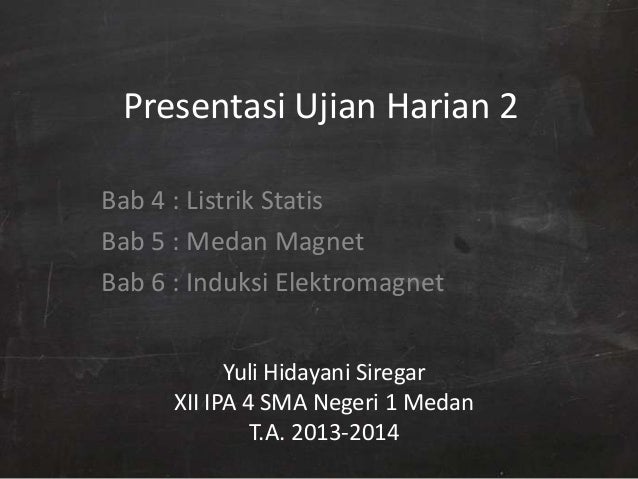 Presentasi Ujian Harian 2

Bab 4 : Listrik Statis
Bab 5 : Medan Magnet
Bab 6 : Induksi Elektromagnet

Yuli Hidayani Siregar
XII IPA 4 SMA Negeri 1 Medan
T.A. 2013-2014